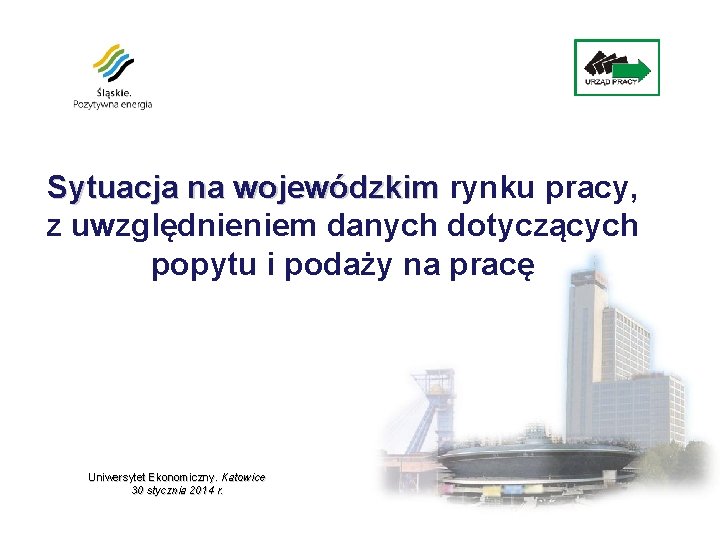 Śląskie.
Pozytywna energia

URZĄD PRACY

Sytuacja na wojewódzkim rynku pracy, z uwzględnieniem danych dotyczących popytu i podaży na pracę

Uniwersytet Ekonomiczny. Katowice
30 stycznia 2014 r.